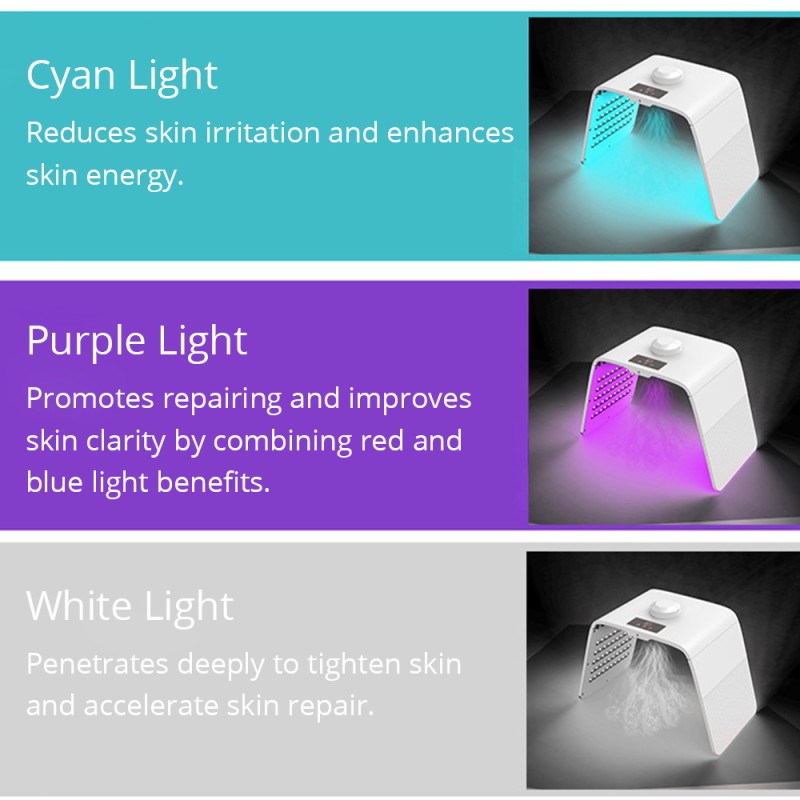 Cyan Light

Reduces skin irritation and enhances skin energy.

Purple Light

Promotes repairing and improves skin clarity by combining red and blue light benefits.

White Light

Penetrates deeply to tighten skin and accelerate skin repair.